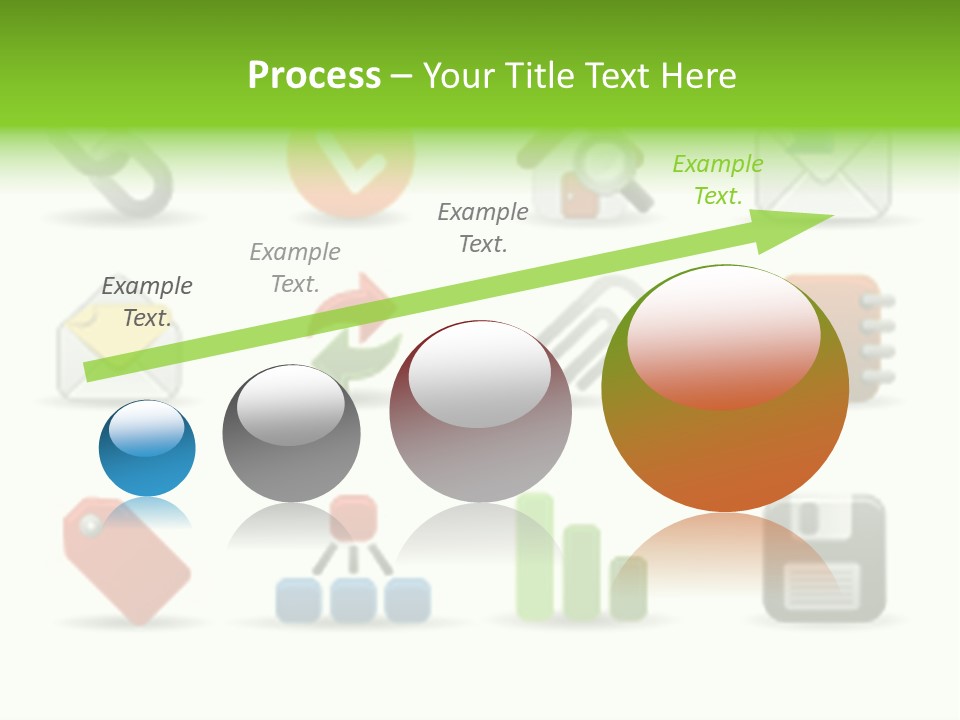 Process – Your Title Text Here

Example Text.

Example Text.

Example Text.

Example Text.